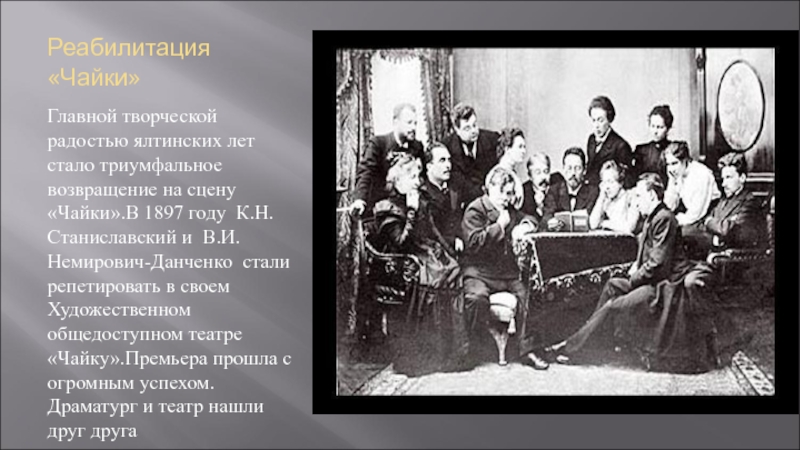 Реабилитация «Чайки»

Главной творческой радостью ялтинских лет стало триумфальное возвращение на сцену «Чайки».В 1897 году К.Н. Станиславский и В.И. Немирович-Данченко стали репетировать в своем Художественном общедоступном театре «Чайку».Премьера прошла с огромным успехом. Драматург и театр нашли друг друга